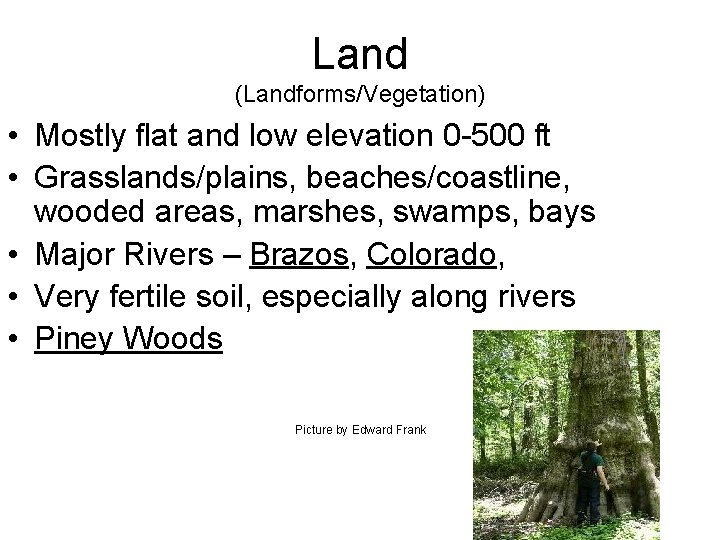 Land
(Landforms/Vegetation)

• Mostly flat and low elevation 0-500 ft
• Grasslands/plains, beaches/coastline, wooded areas, marshes, swamps, bays
• Major Rivers – Brazos, Colorado,
• Very fertile soil, especially along rivers
• Piney Woods

Picture by Edward Frank